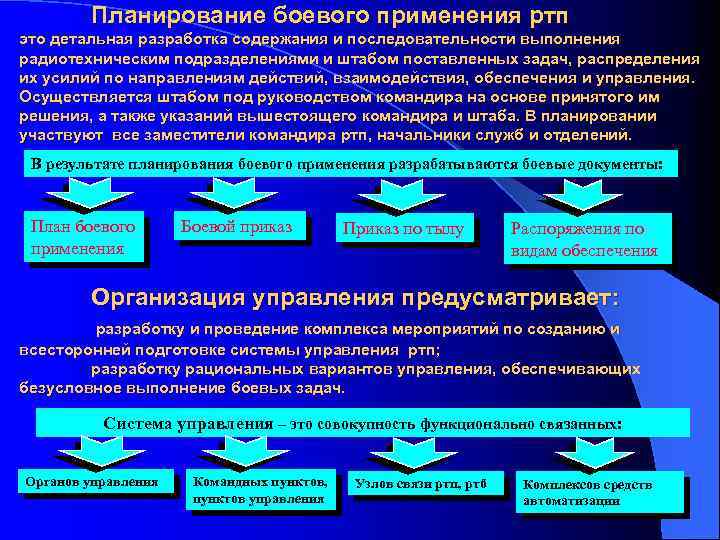 Планирование боевого применения ртп

это детальная разработка содержания и последовательности выполнения радиотехническим подразделениями и штабом поставленных задач, распределения их усилий по направлениям действий, взаимодействия, обеспечения и управления. Осуществляется штабом под руководством командира на основе принятого им решения, а также указаний вышестоящего командира и штаба. В планировании участвуют все заместители командира ртп, начальники служб и отделений.

В результате планирования боевого применения разрабатываются боевые документы:

План боевого применения

Боевой приказ

Приказ по тылу

Распоряжения по видам обеспечения

Организация управления предусматривает:

разработку и проведение комплекса мероприятий по созданию и всесторонней подготовке системы управления ртп;

разработку рациональных вариантов управления, обеспечивающих безусловное выполнение боевых задач.

Система управления – это совокупность функционально связанных:

Органов управления

Командных пунктов, пунктов управления

Узлов связи ртп, ртб

Комплексов средств автоматизации